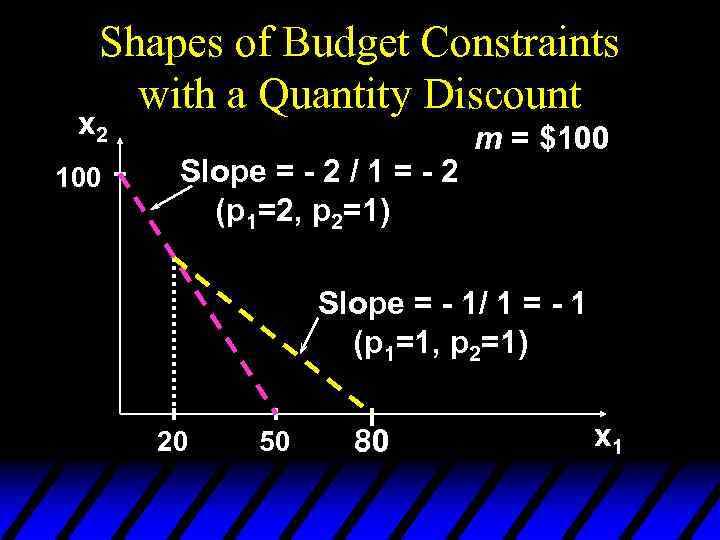 Shapes of Budget Constraints with a Quantity Discount

$x_2$

$m$ = \$100

100

Slope = - 2 / 1 = - 2
($p_1$=2, $p_2$=1)

Slope = - 1/ 1 = - 1
($p_1$=1, $p_2$=1)

20 50 80

$x_1$